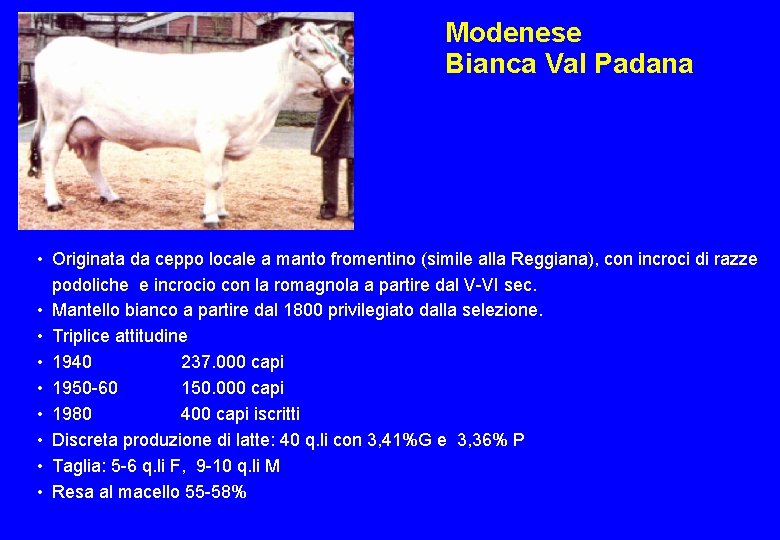 Modenese
Bianca Val Padana

• Originata da ceppo locale a manto fromentino (simile alla Reggiana), con incroci di razze podoliche e incrocio con la romagnola a partire dal V-VI sec.
• Mantello bianco a partire dal 1800 privilegiato dalla selezione.
• Triplice attitudine
• 1940 237.000 capi
• 1950-60 150.000 capi
• 1980 400 capi iscritti
• Discreta produzione di latte: 40 q.li con 3,41%G e 3,36% P
• Taglia: 5-6 q.li F, 9-10 q.li M
• Resa al macello 55-58%